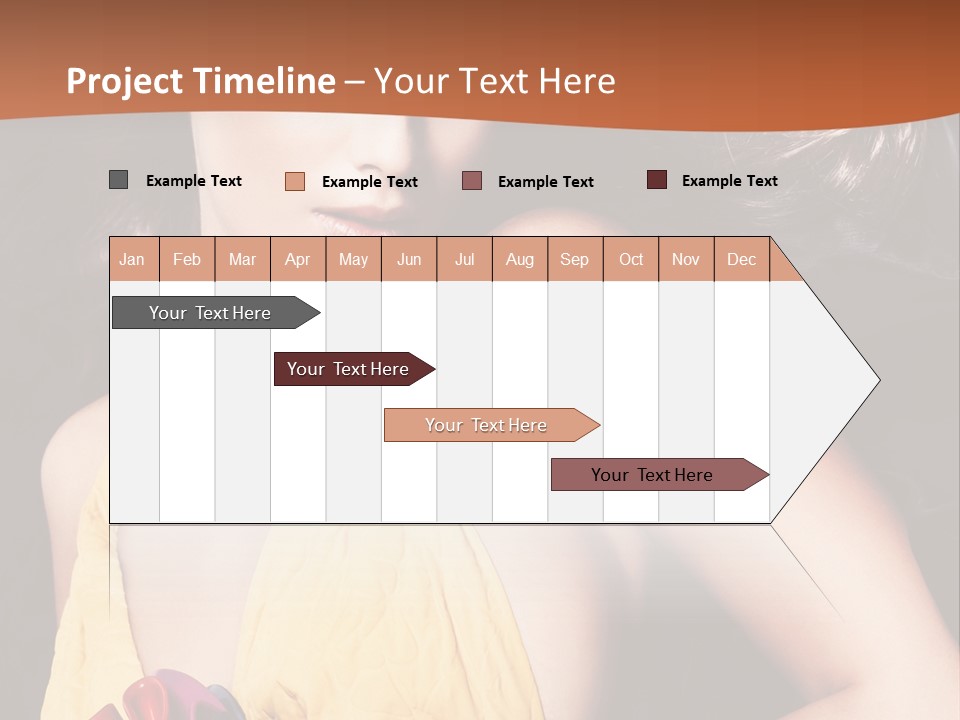 Project Timeline – Your Text Here

Example Text
Example Text
Example Text
Example Text

| Jan | Feb | Mar | Apr | May | Jun | Jul | Aug | Sep | Oct | Nov | Dec |
|---|---|---|---|---|---|---|---|---|---|---|---|

Your Text Here

Your Text Here

Your Text Here

Your Text Here